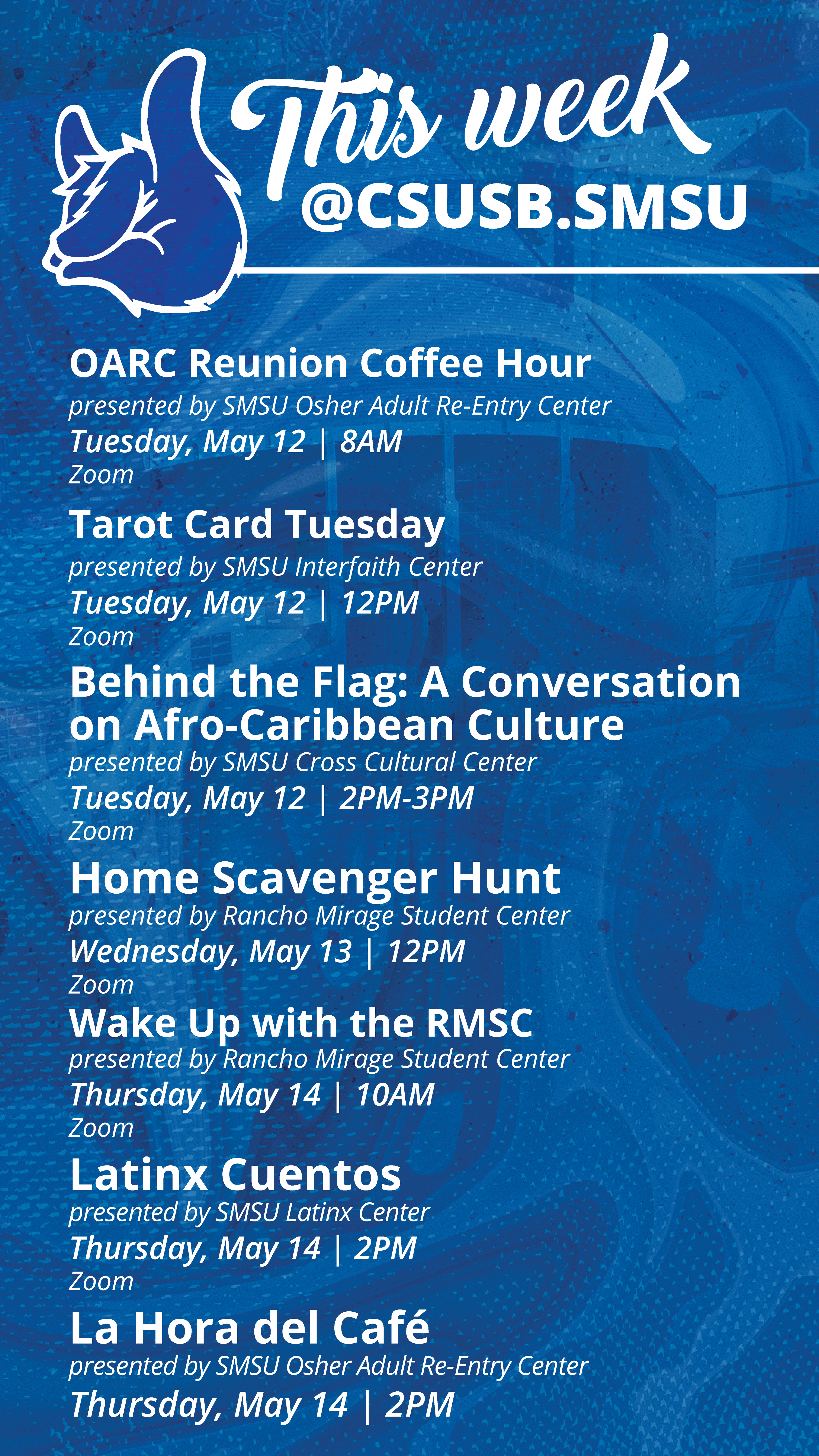 This week
@CSUSB.SMSU

OARC Reunion Coffee Hour
presented by SMSU Osher Adult Re-Entry Center
Tuesday, May 12 | 8AM
Zoom

Tarot Card Tuesday
presented by SMSU Interfaith Center
Tuesday, May 12 | 12PM
Zoom

Behind the Flag: A Conversation on Afro-Caribbean Culture
presented by SMSU Cross Cultural Center
Tuesday, May 12 | 2PM-3PM
Zoom

Home Scavenger Hunt
presented by Rancho Mirage Student Center
Wednesday, May 13 | 12PM
Zoom

Wake Up with the RMSC
presented by Rancho Mirage Student Center
Thursday, May 14 | 10AM
Zoom

Latinx Cuentos
presented by SMSU Latinx Center
Thursday, May 14 | 2PM
Zoom

La Hora del Café
presented by SMSU Osher Adult Re-Entry Center
Thursday, May 14 | 2PM